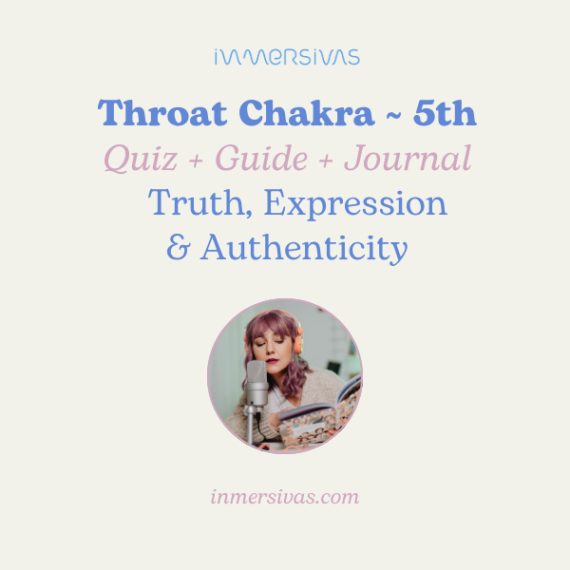 INMERSIVAS

Throat Chakra ~ 5th

Quiz + Guide + Journal

Truth, Expression
& Authenticity

inmersivas.com